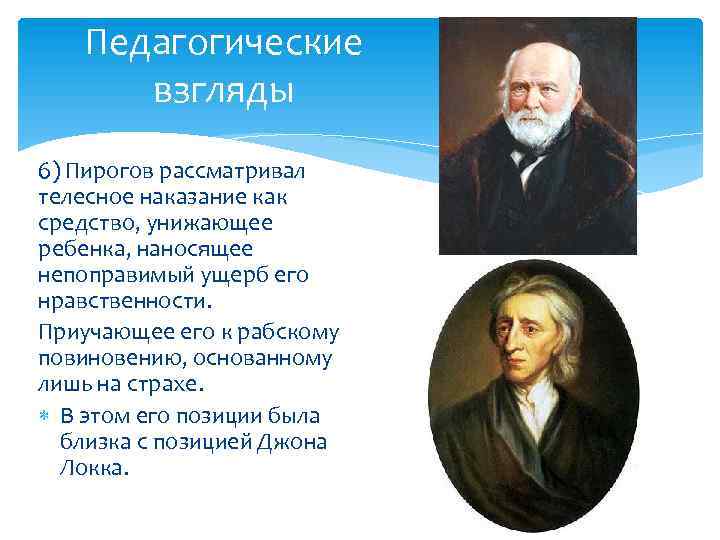 Педагогические взгляды

6) Пирогов рассматривал телесное наказание как средство, унижающее ребенка, наносящее непоправимый ущерб его нравственности.

Приучающее его к рабскому повиновению, основанному лишь на страхе.

* В этом его позиции была близка с позицией Джона Локка.